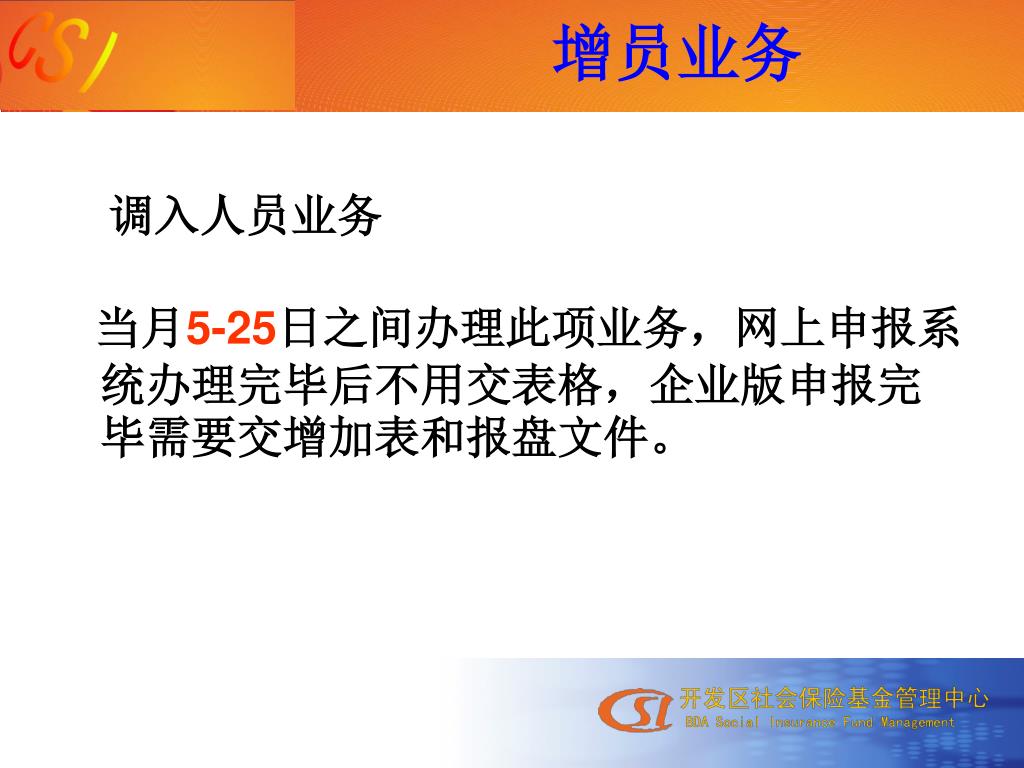 CSI

增员业务

调入人员业务

当月5-25日之间办理此项业务，网上申报系统办理完毕后不用交表格，企业版申报完毕需要交增加表和报盘文件。

CSI 开发区社会保险基金管理中心
BDA Social Insurance Fund Management